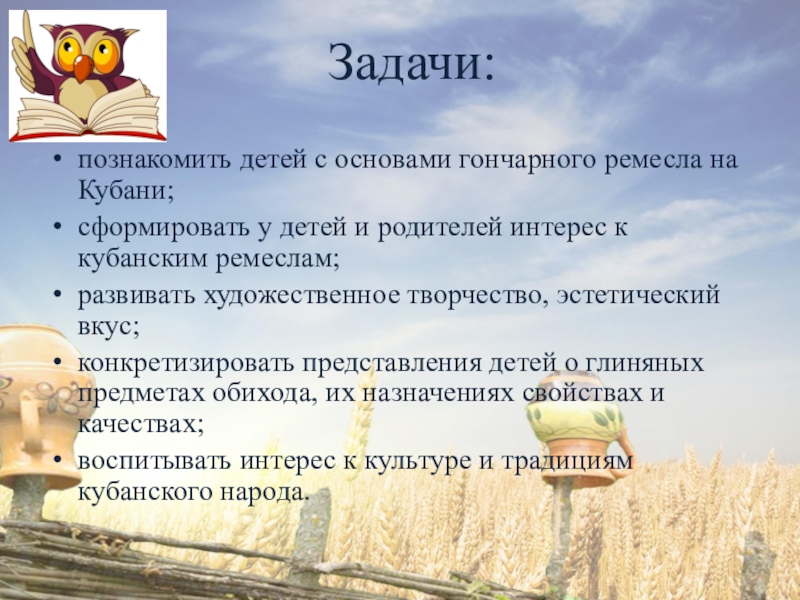 Задачи:

• познакомить детей с основами гончарного ремесла на Кубани;
• сформировать у детей и родителей интерес к кубанским ремеслам;
• развивать художественное творчество, эстетический вкус;
• конкретизировать представления детей о глиняных предметах обихода, их назначениях свойствах и качествах;
• воспитывать интерес к культуре и традициям кубанского народа.